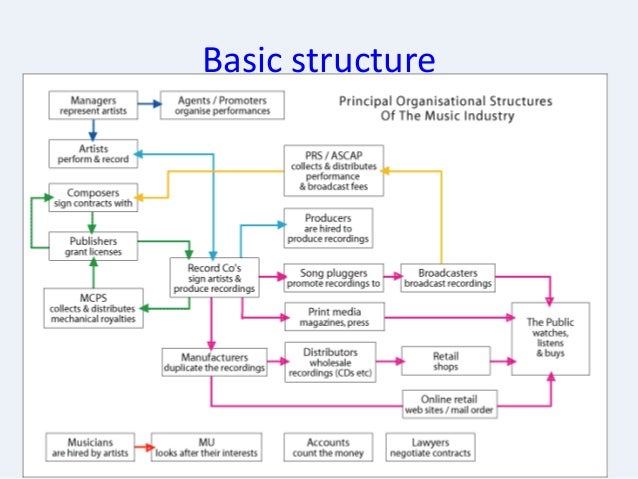 Basic structure

Principal Organisational Structures Of The Music Industry

Managers
represent artists

Agents / Promoters
organise performances

Artists
perform & record

PRS / ASCAP
collects & distributes performance & broadcast fees

Composers
sign contracts with

Producers
are hired to produce recordings

Publishers
grant licenses

Record Co's
sign artists & produce recordings

Song pluggers
promote recordings to

Broadcasters
broadcast recordings

MCPS
collects & distributes mechanical royalties

Print media
magazines, press

The Public
watches, listens & buys

Manufacturers
duplicate the recordings

Distributors
wholesale recordings (CDs etc)

Retail
shops

Online retail
web sites / mail order

Musicians
are hired by artists

MU
looks after their interests

Accounts
count the money

Lawyers
negotiate contracts